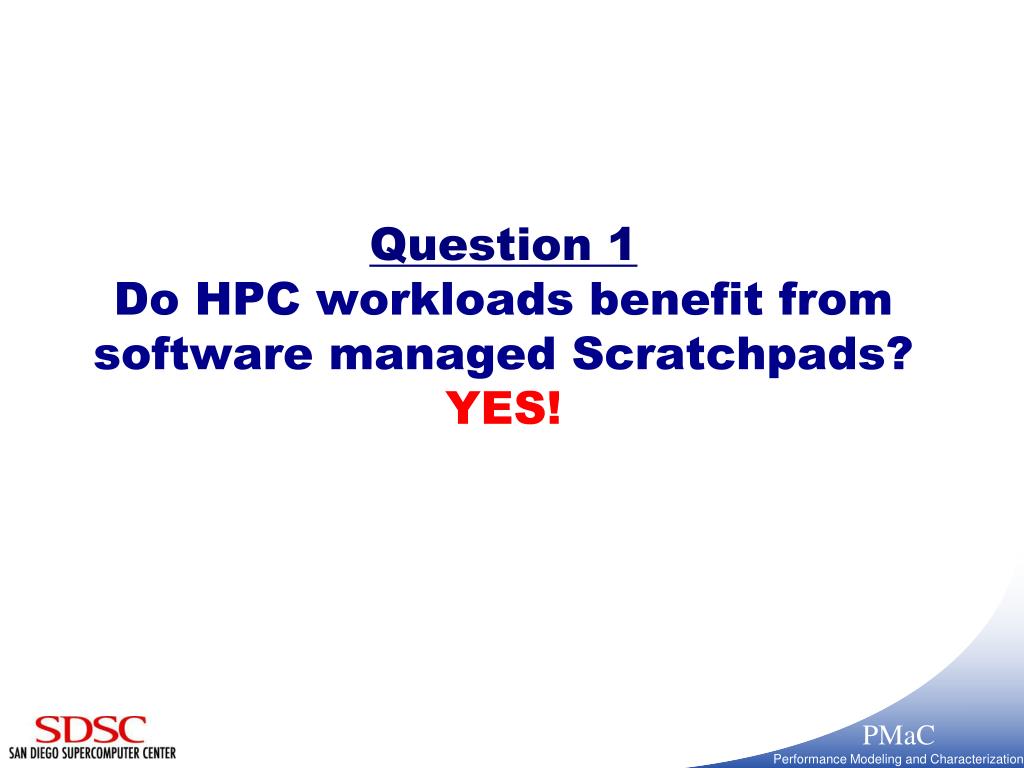 Question 1
Do HPC workloads benefit from software managed Scratchpads?
YES!

SDSC
SAN DIEGO SUPERCOMPUTER CENTER

PMaC
Performance Modeling and Characterization